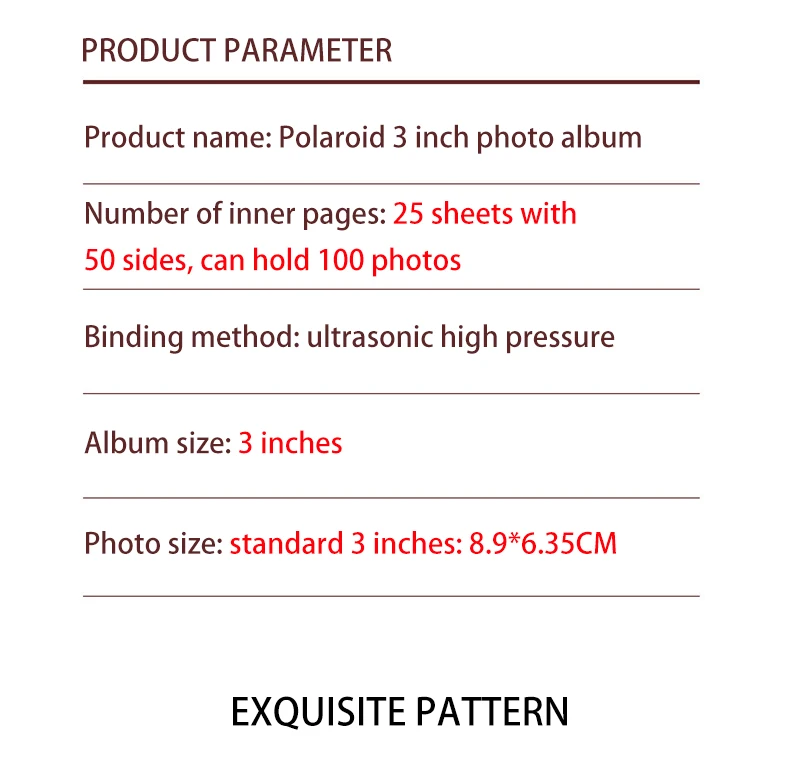 PRODUCT PARAMETER

Product name: Polaroid 3 inch photo album

Number of inner pages: 25 sheets with 50 sides, can hold 100 photos

Binding method: ultrasonic high pressure

Album size: 3 inches

Photo size: standard 3 inches: 8.9*6.35CM

EXQUISITE PATTERN